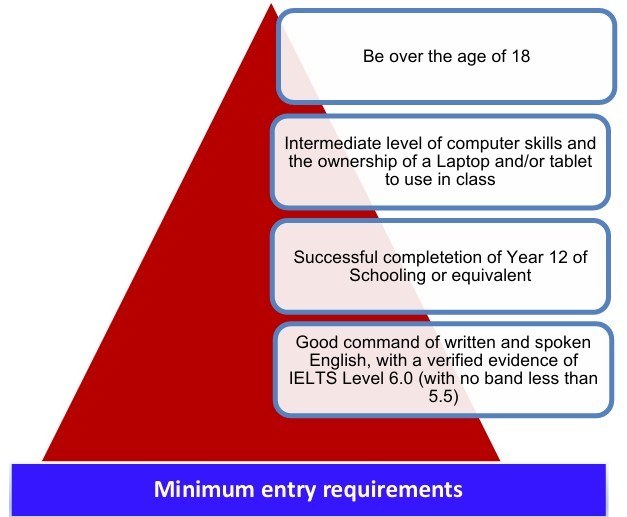 Be over the age of 18

Intermediate level of computer skills and the ownership of a Laptop and/or tablet to use in class

Successful completetion of Year 12 of Schooling or equivalent

Good command of written and spoken English, with a verified evidence of IELTS Level 6.0 (with no band less than 5.5)

Minimum entry requirements